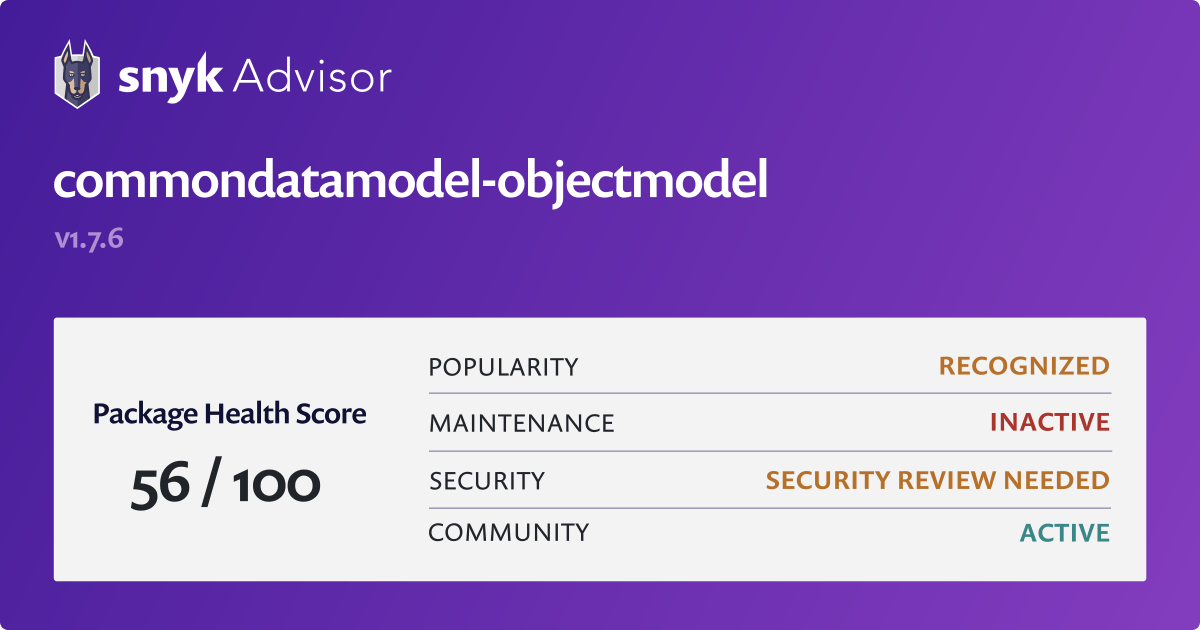 snyk Advisor

commondatamodel-objectmodel

v1.7.6

Package Health Score

56 / 100

| POPULARITY | RECOGNIZED |
|---|---|
| MAINTENANCE | INACTIVE |
| SECURITY | SECURITY REVIEW NEEDED |
| COMMUNITY | ACTIVE |